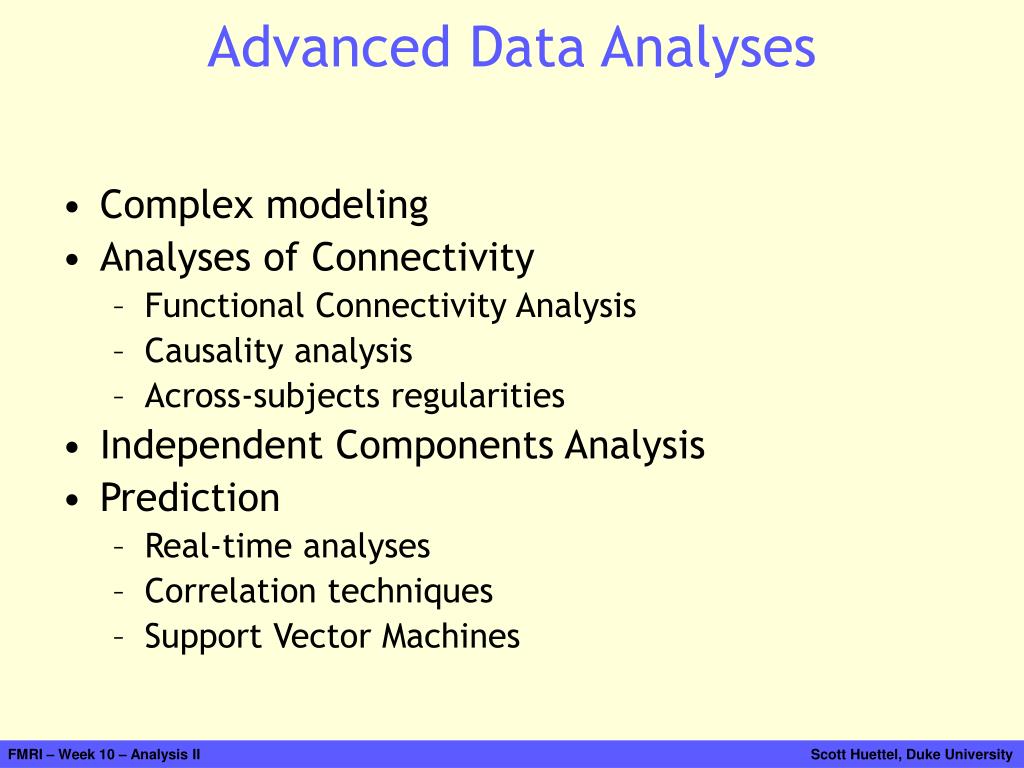 Advanced Data Analyses

• Complex modeling
• Analyses of Connectivity
– Functional Connectivity Analysis
– Causality analysis
– Across-subjects regularities
• Independent Components Analysis
• Prediction
– Real-time analyses
– Correlation techniques
– Support Vector Machines

FMRI – Week 10 – Analysis II

Scott Huettel, Duke University